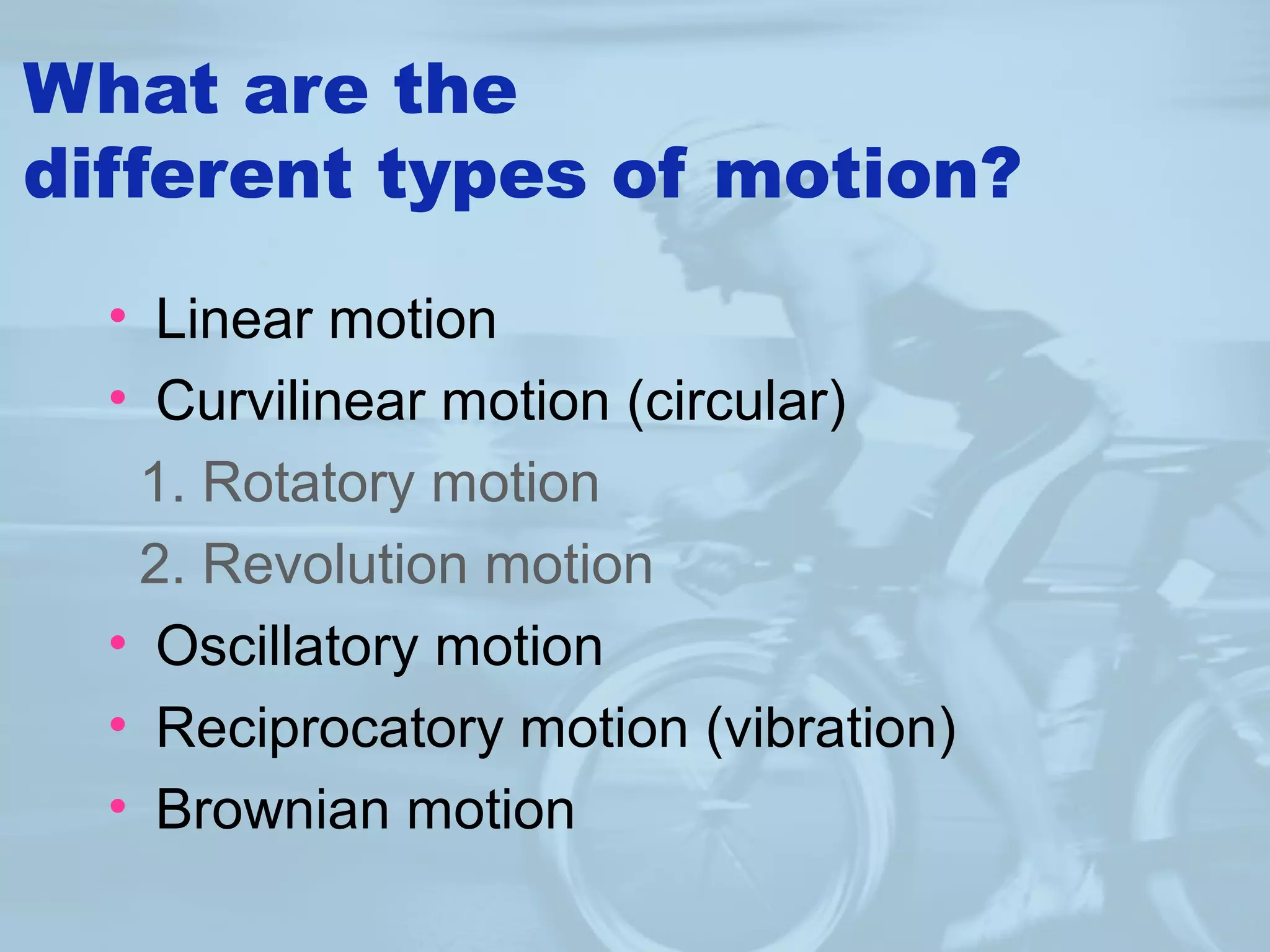 What are the different types of motion?

• Linear motion
• Curvilinear motion (circular)
1. Rotatory motion
2. Revolution motion
• Oscillatory motion
• Reciprocatory motion (vibration)
• Brownian motion